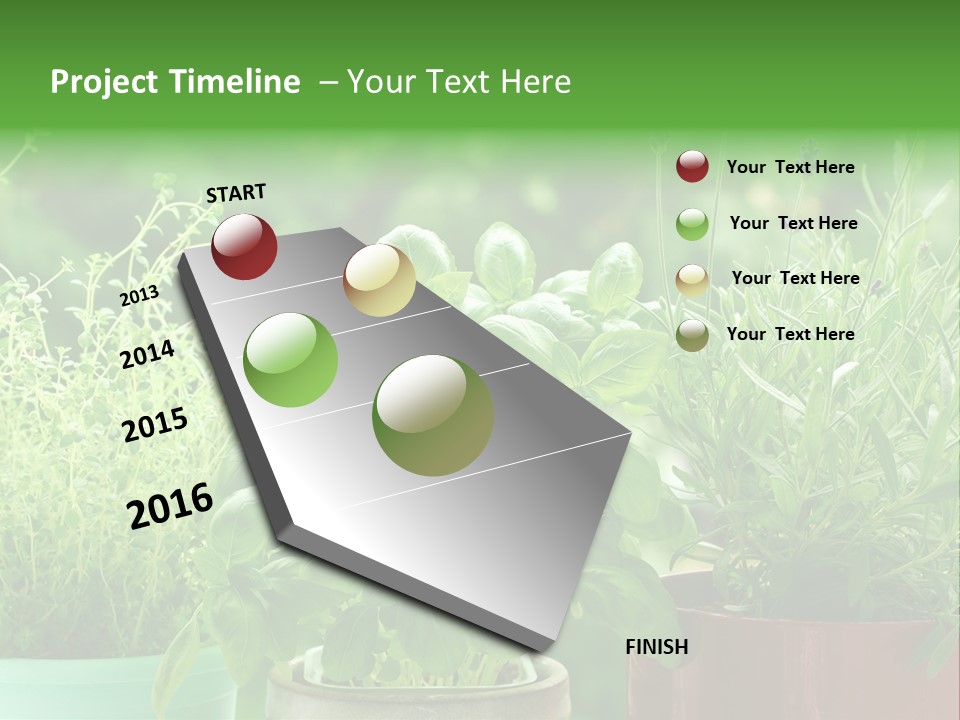 Project Timeline – Your Text Here

START

2013

2014

2015

2016

FINISH

Your Text Here

Your Text Here

Your Text Here

Your Text Here